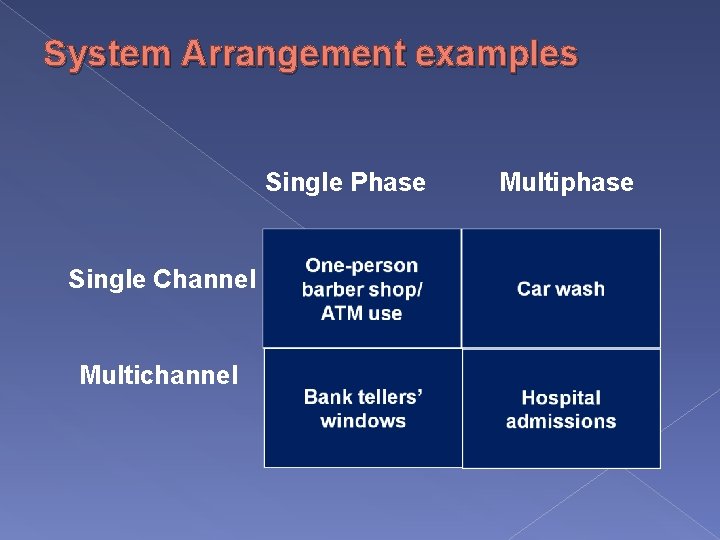 System Arrangement examples

| | Single Phase | Multiphase |
|---|---|---|
| Single Channel | One-person barber shop/ ATM use | Car wash |
| Multichannel | Bank tellers' windows | Hospital admissions |